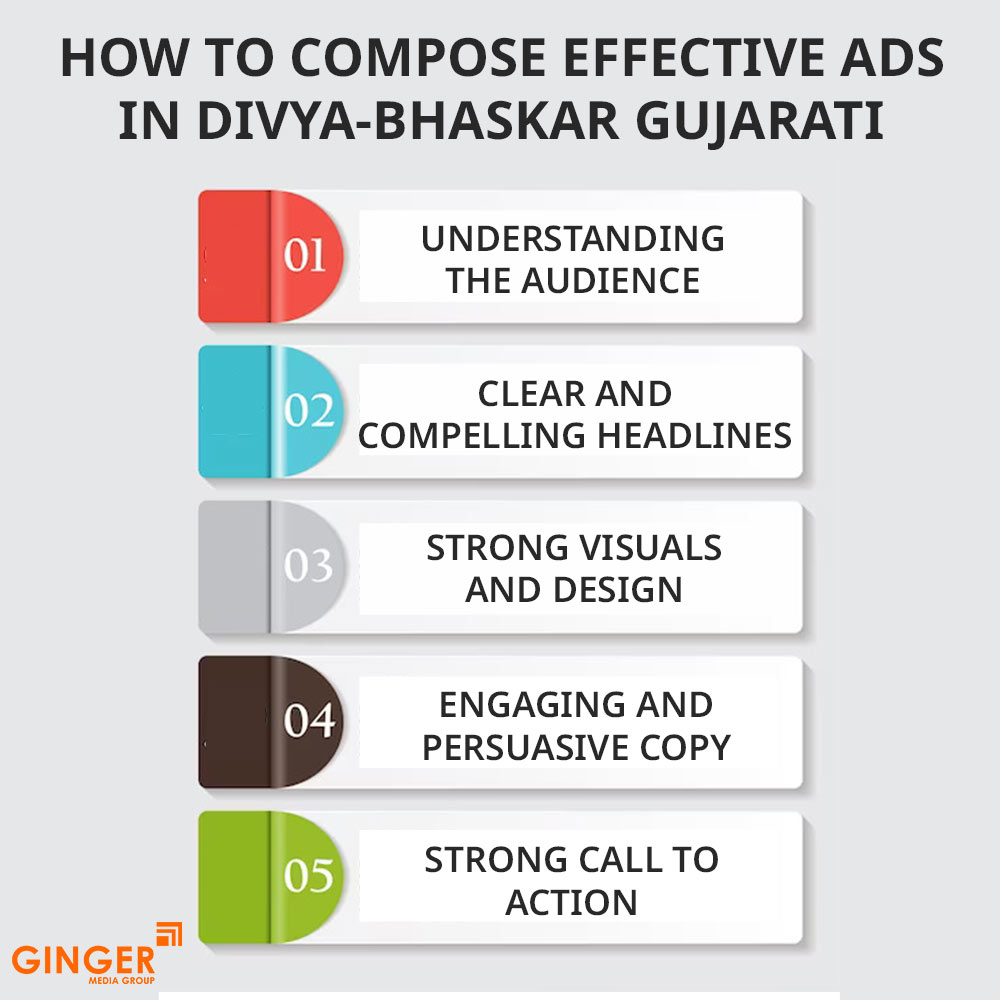 HOW TO COMPOSE EFFECTIVE ADS IN DIVYA-BHASKAR GUJARATI

01 UNDERSTANDING THE AUDIENCE

02 CLEAR AND COMPELLING HEADLINES

03 STRONG VISUALS AND DESIGN

04 ENGAGING AND PERSUASIVE COPY

05 STRONG CALL TO ACTION

GINGER
MEDIA GROUP